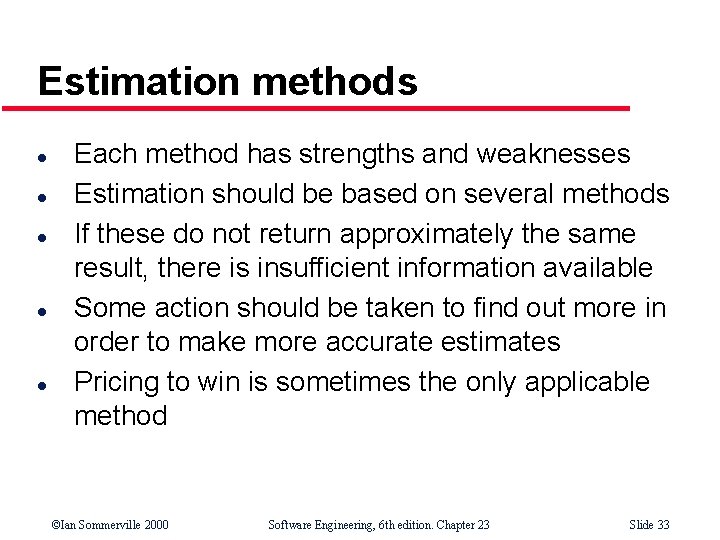 Estimation methods

- Each method has strengths and weaknesses
- Estimation should be based on several methods
- If these do not return approximately the same result, there is insufficient information available
- Some action should be taken to find out more in order to make more accurate estimates
- Pricing to win is sometimes the only applicable method

©Ian Sommerville 2000 Software Engineering, 6th edition. Chapter 23 Slide 33